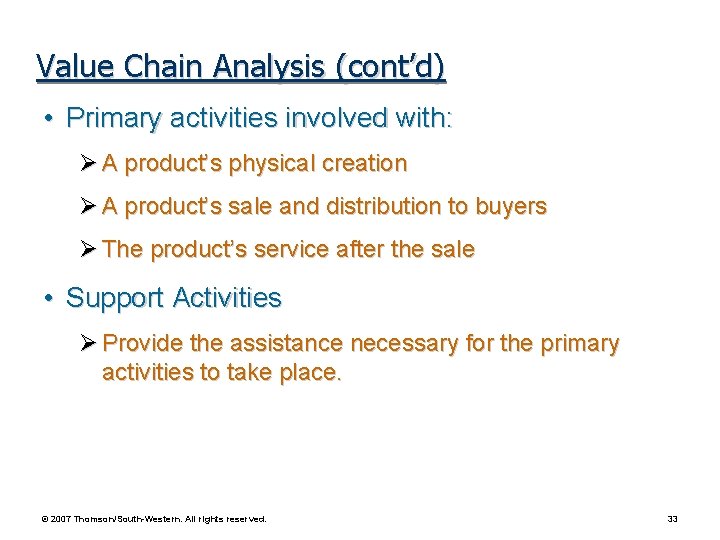 Value Chain Analysis (cont'd)

• Primary activities involved with:

➢ A product's physical creation

➢ A product's sale and distribution to buyers

➢ The product's service after the sale

• Support Activities

➢ Provide the assistance necessary for the primary activities to take place.

© 2007 Thomson/South-Western. All rights reserved.

33